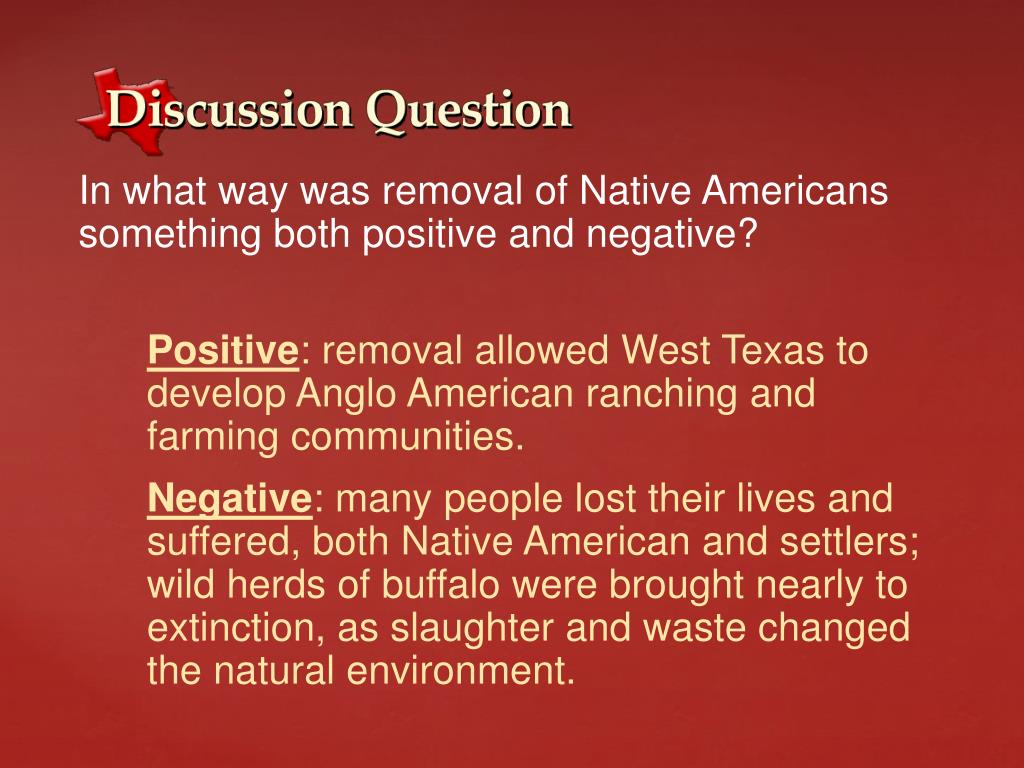 Discussion Question

In what way was removal of Native Americans something both positive and negative?

Positive: removal allowed West Texas to develop Anglo American ranching and farming communities.

Negative: many people lost their lives and suffered, both Native American and settlers; wild herds of buffalo were brought nearly to extinction, as slaughter and waste changed the natural environment.